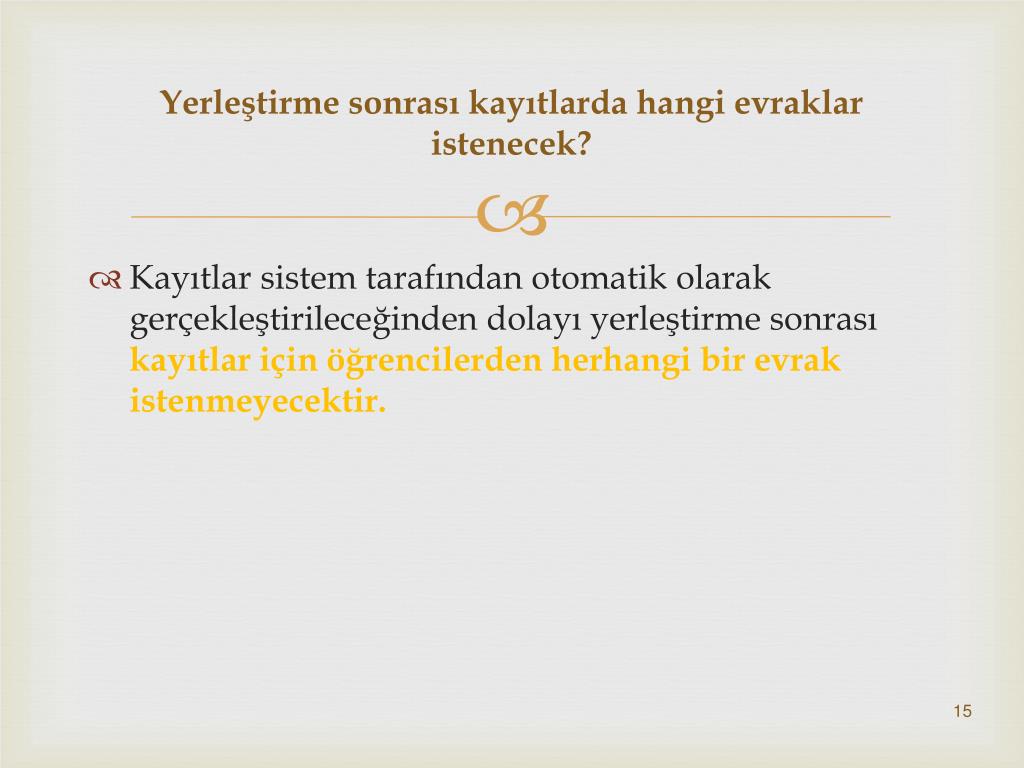 Yerleştirme sonrası kayıtlarda hangi evraklar istenecek?

Kayıtlar sistem tarafından otomatik olarak gerçekleştirileceğinden dolayı yerleştirme sonrası kayıtlar için öğrencilerden herhangi bir evrak istenmeyecektir.

15